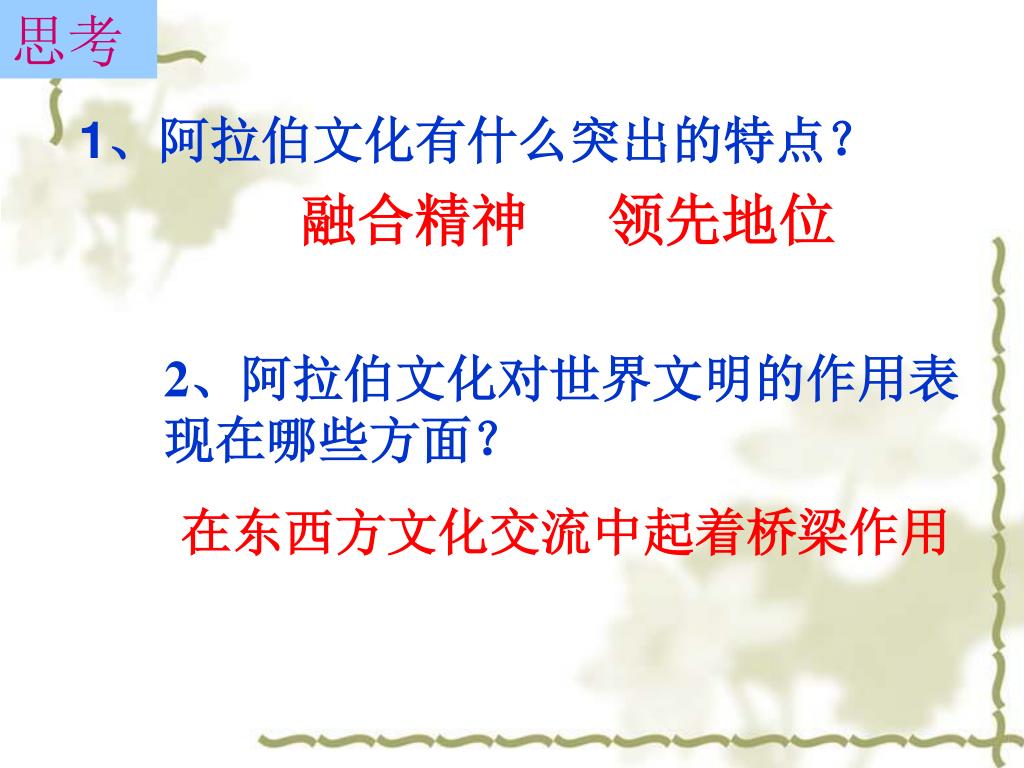 思考

1、阿拉伯文化有什么突出的特点？

融合精神　领先地位

2、阿拉伯文化对世界文明的作用表现在哪些方面？

在东西方文化交流中起着桥梁作用